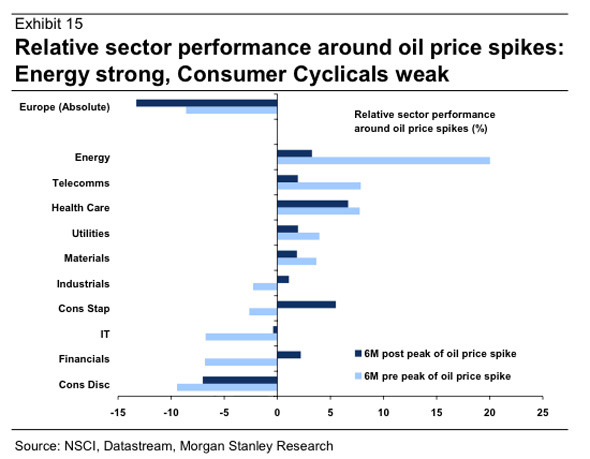 Exhibit 15

Relative sector performance around oil price spikes: Energy strong, Consumer Cyclicals weak

Relative sector performance around oil price spikes (%)

Europe (Absolute)
Energy
Telecomms
Health Care
Utilities
Materials
Industrials
Cons Stap
IT
Financials
Cons Disc

6M post peak of oil price spike
6M pre peak of oil price spike

-15 -10 -5 0 5 10 15 20 25

Source: NSCI, Datastream, Morgan Stanley Research